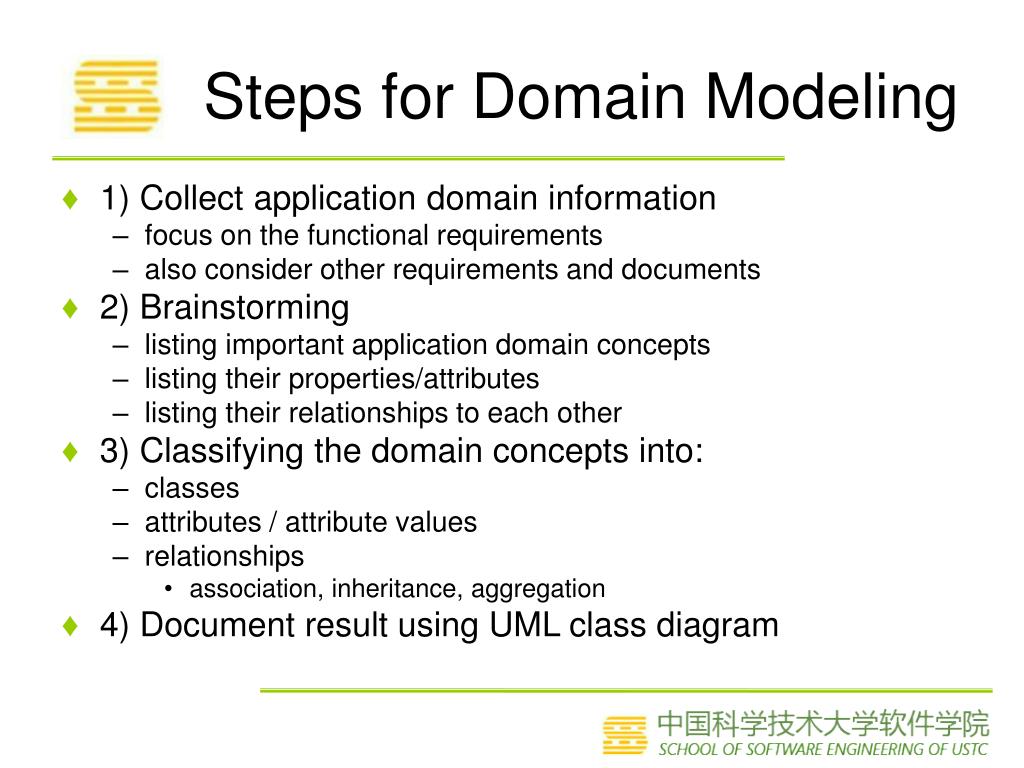 Steps for Domain Modeling

♦ 1) Collect application domain information
– focus on the functional requirements
– also consider other requirements and documents

♦ 2) Brainstorming
– listing important application domain concepts
– listing their properties/attributes
– listing their relationships to each other

♦ 3) Classifying the domain concepts into:
– classes
– attributes / attribute values
– relationships
• association, inheritance, aggregation

♦ 4) Document result using UML class diagram

中国科学技术大学软件学院
SCHOOL OF SOFTWARE ENGINEERING OF USTC